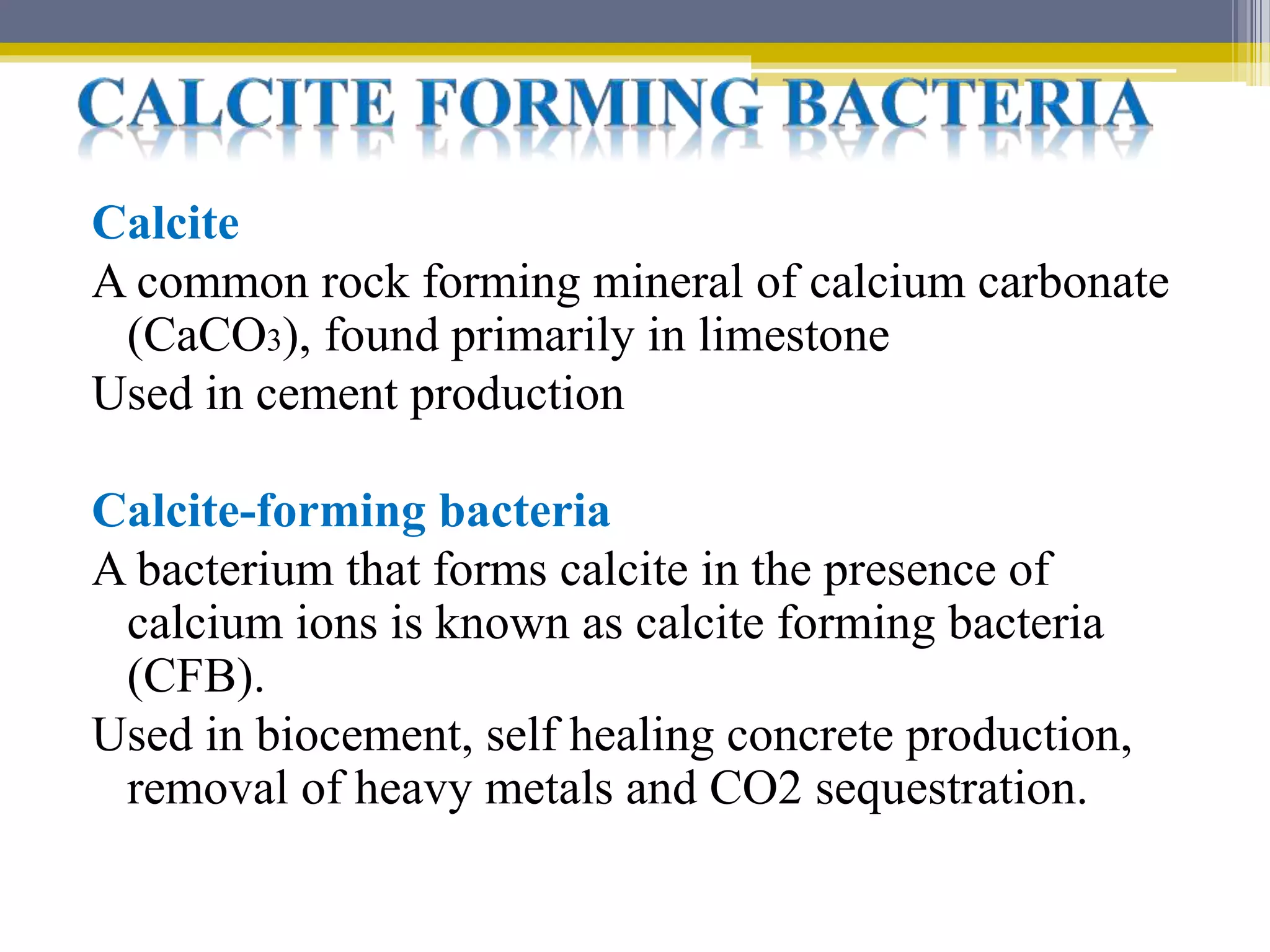 CALCITE FORMING BACTERIA

Calcite

A common rock forming mineral of calcium carbonate ($CaCO_3$), found primarily in limestone

Used in cement production

Calcite-forming bacteria

A bacterium that forms calcite in the presence of calcium ions is known as calcite forming bacteria (CFB).

Used in biocement, self healing concrete production, removal of heavy metals and CO2 sequestration.